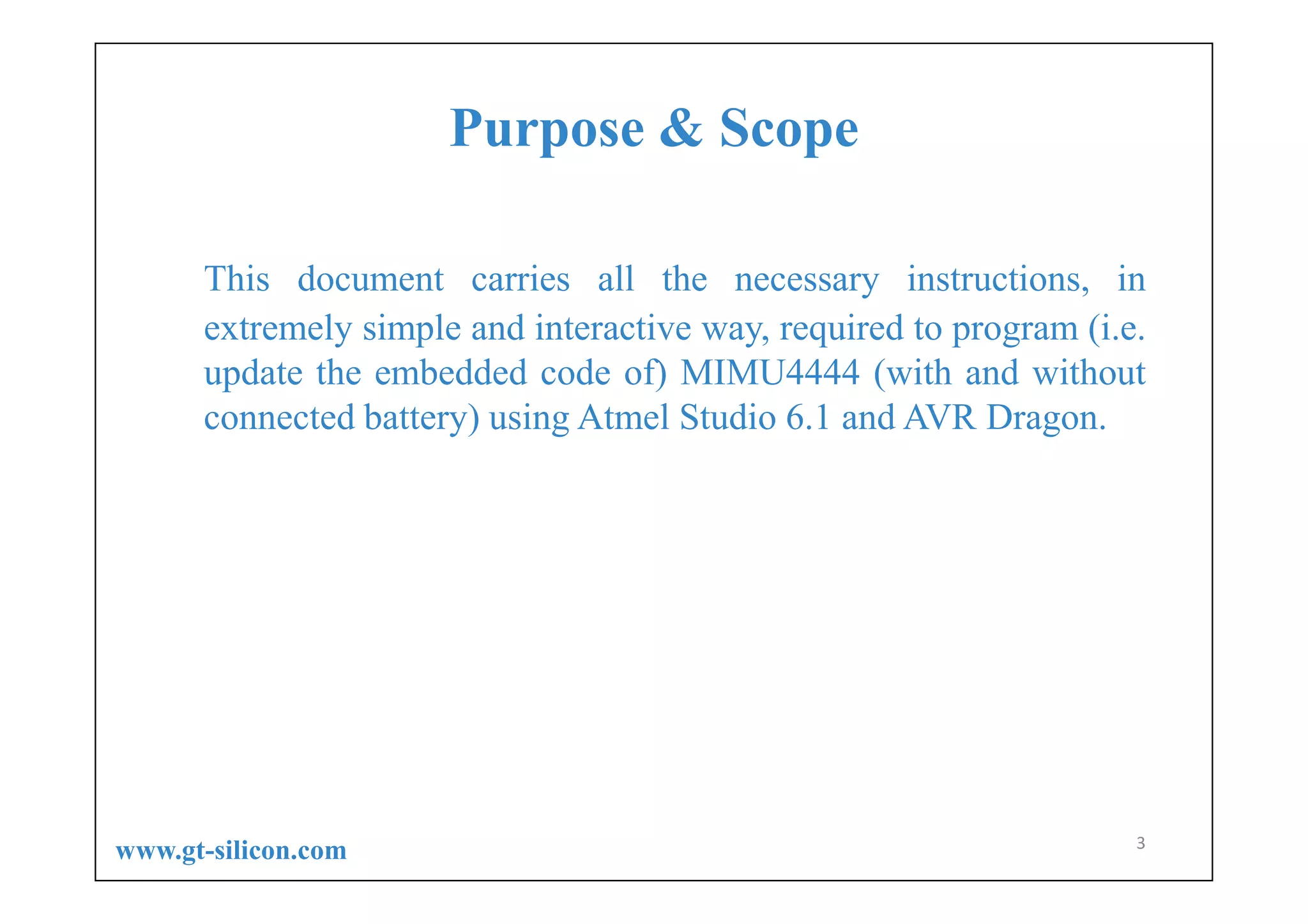 Purpose & Scope

This document carries all the necessary instructions, in extremely simple and interactive way, required to program (i.e. update the embedded code of) MIMU4444 (with and without connected battery) using Atmel Studio 6.1 and AVR Dragon.

www.gt-silicon.com

3